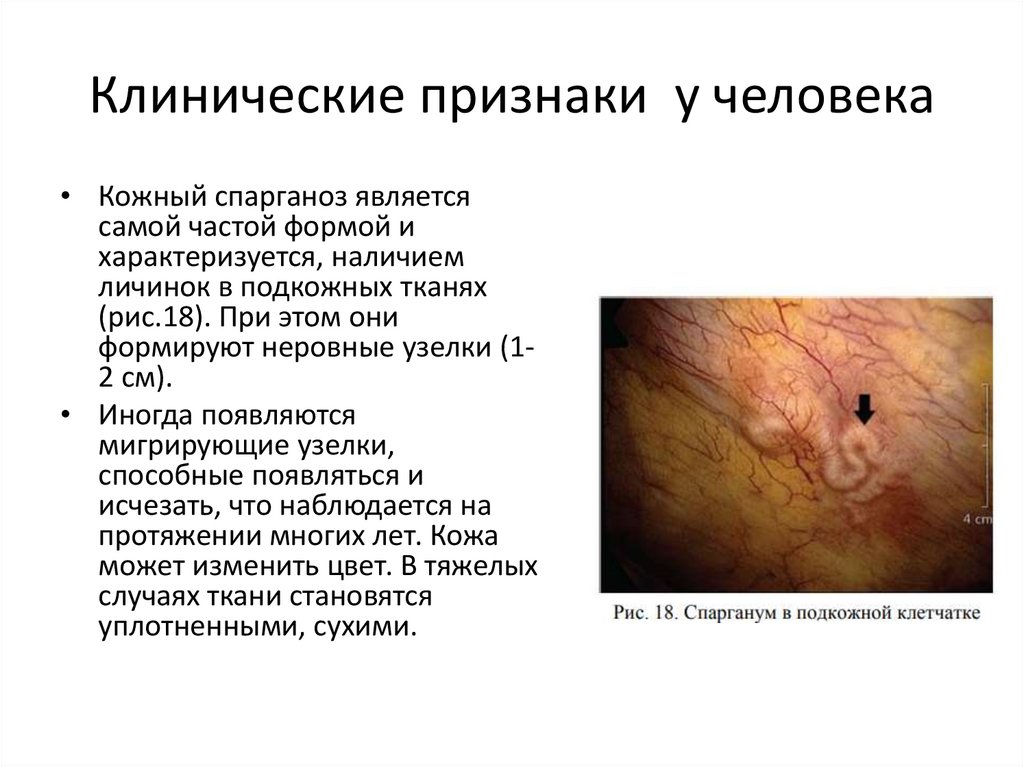 Клинические признаки у человека

• Кожный спарганоз является самой частой формой и характеризуется, наличием личинок в подкожных тканях (рис.18). При этом они формируют неровные узелки (1-2 см).

• Иногда появляются мигрирующие узелки, способные появляться и исчезать, что наблюдается на протяжении многих лет. Кожа может изменить цвет. В тяжелых случаях ткани становятся уплотненными, сухими.

4 cm

Рис. 18. Спарганум в подкожной клетчатке